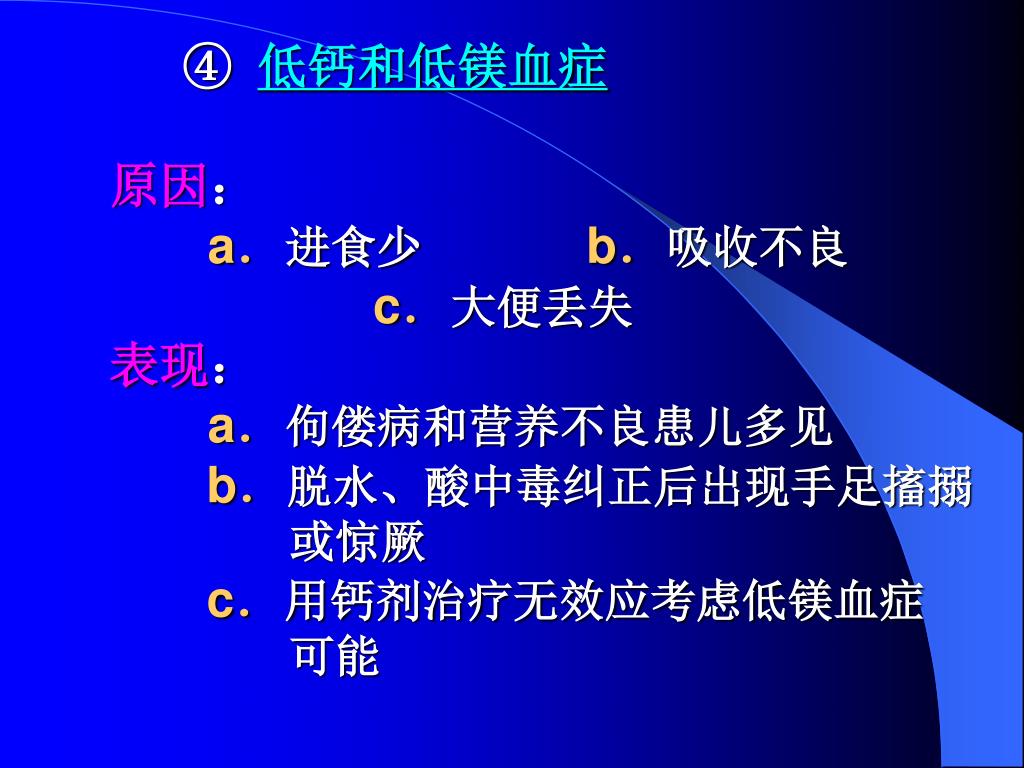 ④ 低钙和低镁血症

原因：

a. 进食少　　b. 吸收不良

c. 大便丢失

表现：

a. 佝偻病和营养不良患儿多见

b. 脱水、酸中毒纠正后出现手足搐搦或惊厥

c. 用钙剂治疗无效应考虑低镁血症可能